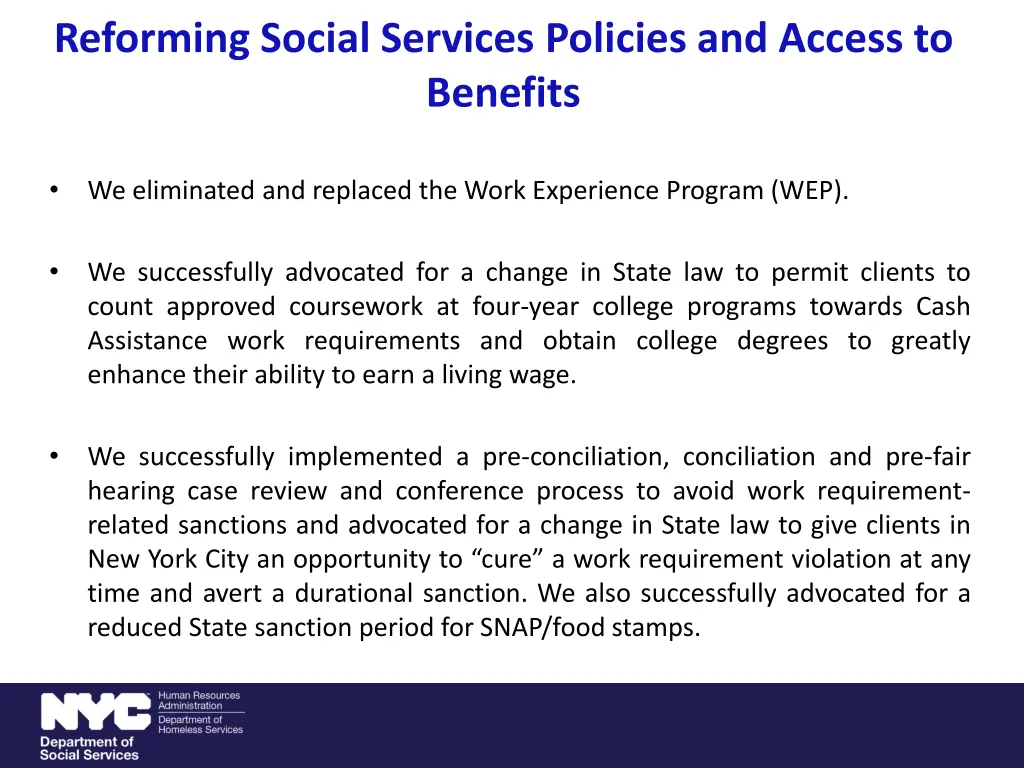 Reforming Social Services Policies and Access to Benefits

• We eliminated and replaced the Work Experience Program (WEP).

• We successfully advocated for a change in State law to permit clients to count approved coursework at four-year college programs towards Cash Assistance work requirements and obtain college degrees to greatly enhance their ability to earn a living wage.

• We successfully implemented a pre-conciliation, conciliation and pre-fair hearing case review and conference process to avoid work requirement-related sanctions and advocated for a change in State law to give clients in New York City an opportunity to "cure" a work requirement violation at any time and avert a durational sanction. We also successfully advocated for a reduced State sanction period for SNAP/food stamps.

NYC
Human Resources Administration
Department of Homeless Services
Department of Social Services